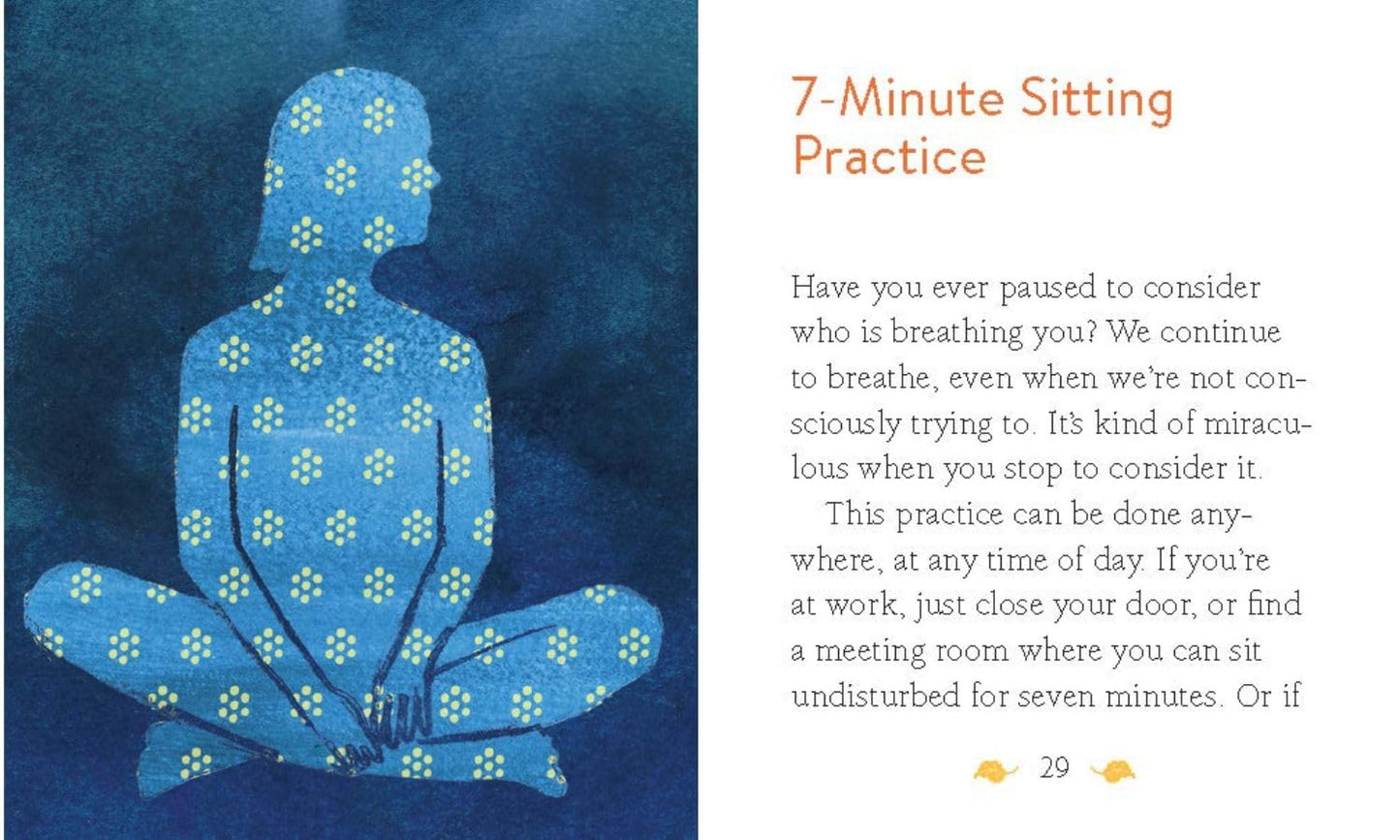 7-Minute Sitting Practice

Have you ever paused to consider who is breathing you? We continue to breathe, even when we're not consciously trying to. It's kind of miraculous when you stop to consider it.

This practice can be done anywhere, at any time of day. If you're at work, just close your door, or find a meeting room where you can sit undisturbed for seven minutes. Or if

29